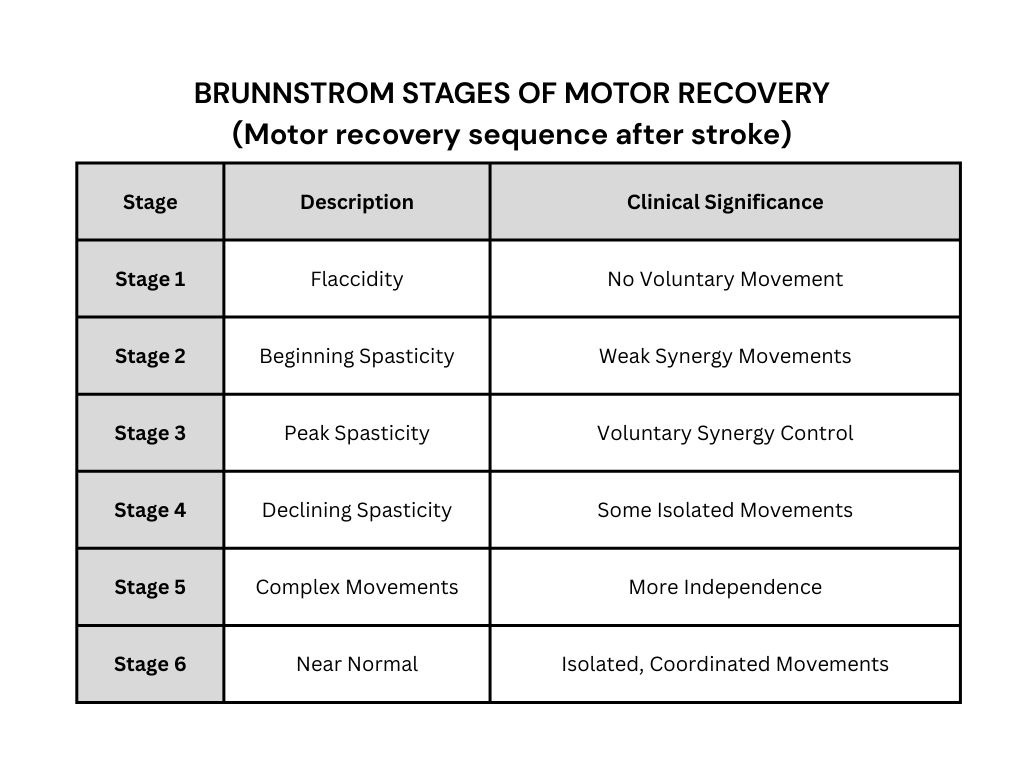 BRUNNSTROM STAGES OF MOTOR RECOVERY
(Motor recovery sequence after stroke)

| Stage | Description | Clinical Significance |
|---|---|---|
| Stage 1 | Flaccidity | No Voluntary Movement |
| Stage 2 | Beginning Spasticity | Weak Synergy Movements |
| Stage 3 | Peak Spasticity | Voluntary Synergy Control |
| Stage 4 | Declining Spasticity | Some Isolated Movements |
| Stage 5 | Complex Movements | More Independence |
| Stage 6 | Near Normal | Isolated, Coordinated Movements |